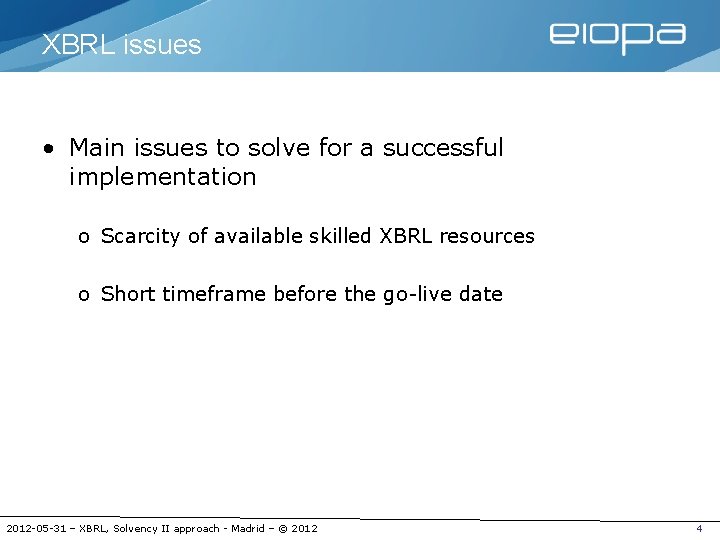 XBRL issues

eiopa

• Main issues to solve for a successful implementation

o Scarcity of available skilled XBRL resources

o Short timeframe before the go-live date

2012-05-31 – XBRL, Solvency II approach - Madrid – © 2012

4